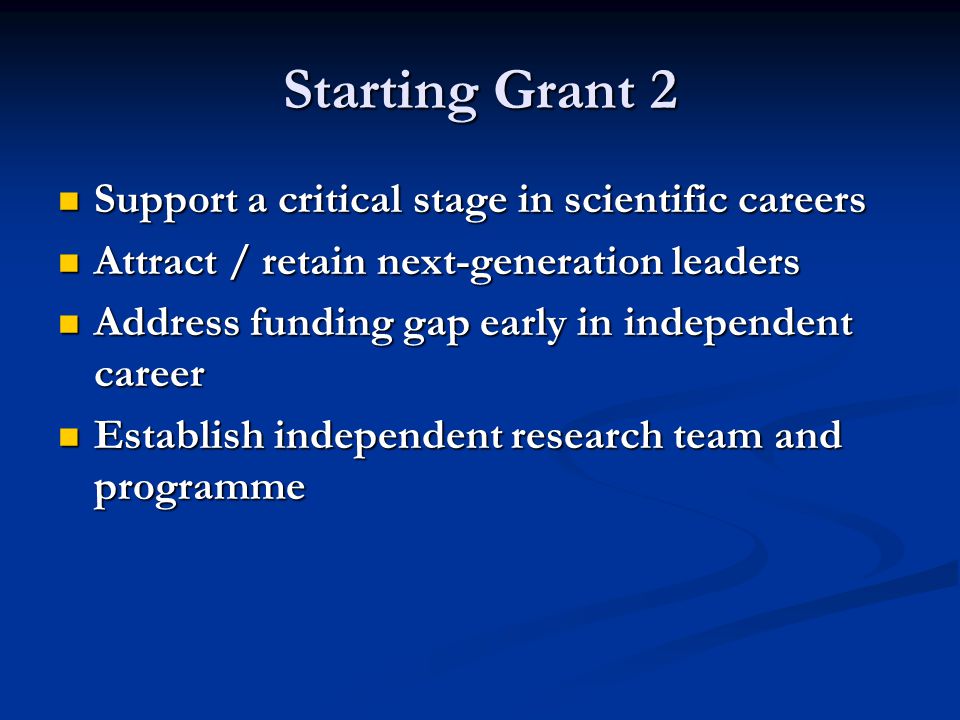 Starting Grant 2

- Support a critical stage in scientific careers
- Attract / retain next-generation leaders
- Address funding gap early in independent career
- Establish independent research team and programme